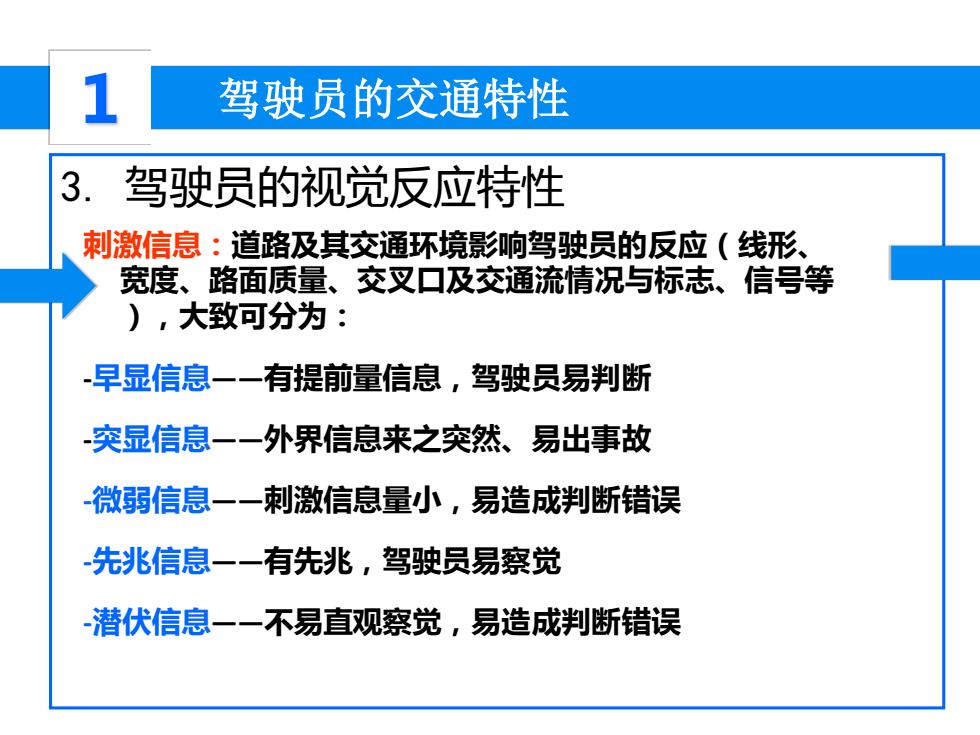 1

驾驶员的交通特性

3. 驾驶员的视觉反应特性

刺激信息：道路及其交通环境影响驾驶员的反应（线形、宽度、路面质量、交叉口及交通流情况与标志、信号等），大致可分为：

-早显信息——有提前量信息，驾驶员易判断

-突显信息——外界信息来之突然、易出事故

-微弱信息——刺激信息量小，易造成判断错误

-先兆信息——有先兆，驾驶员易察觉

-潜伏信息——不易直观察觉，易造成判断错误